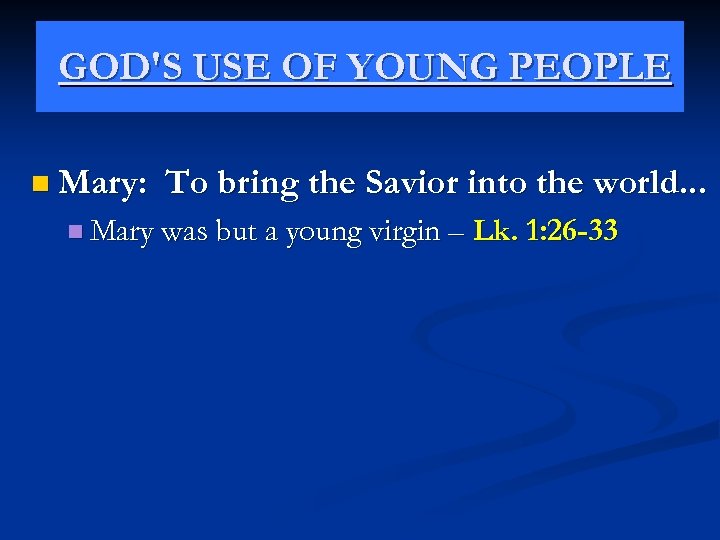 GOD'S USE OF YOUNG PEOPLE

Mary: To bring the Savior into the world...

Mary was but a young virgin – Lk. 1:26-33